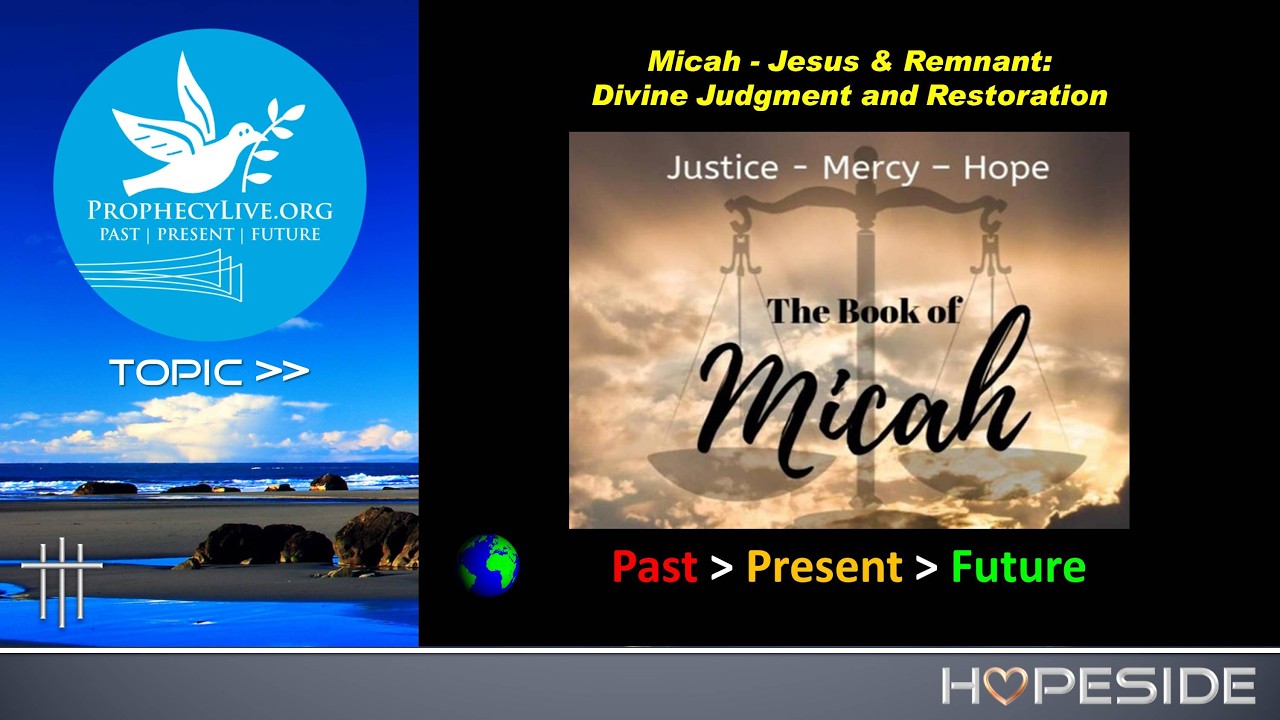 PROPHECYLIVE.ORG
PAST | PRESENT | FUTURE

TOPIC >>

Micah - Jesus & Remnant:
Divine Judgment and Restoration

Justice – Mercy – Hope

The Book of
Micah

Past > Present > Future

HOPESIDE